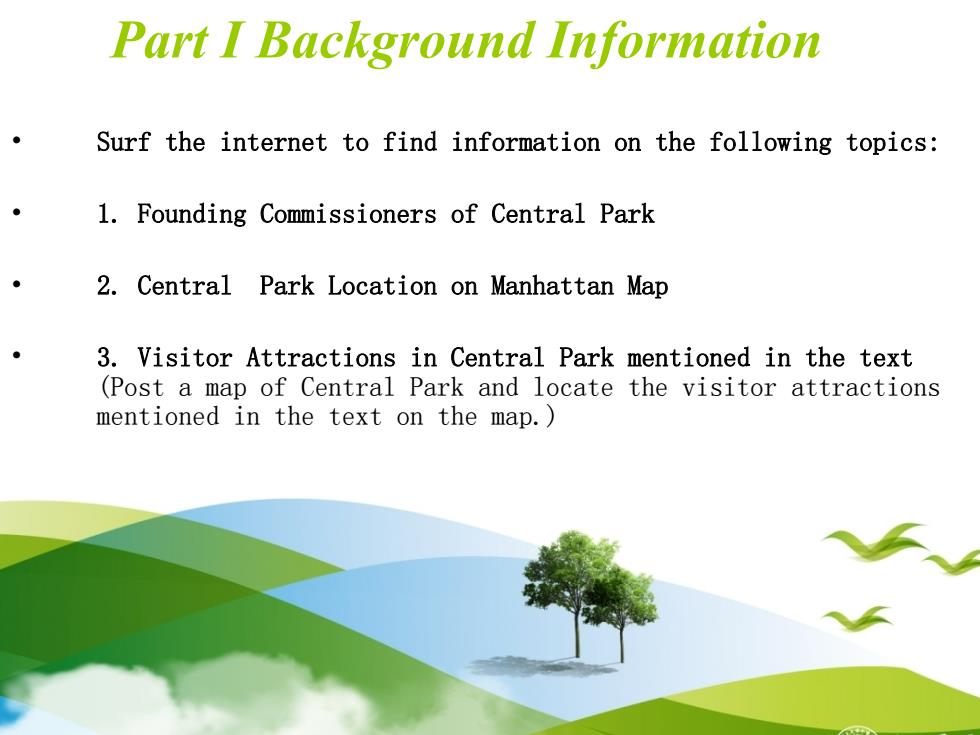 Part I Background Information

• Surf the internet to find information on the following topics:

• 1. Founding Commissioners of Central Park

• 2. Central Park Location on Manhattan Map

• 3. Visitor Attractions in Central Park mentioned in the text (Post a map of Central Park and locate the visitor attractions mentioned in the text on the map.)